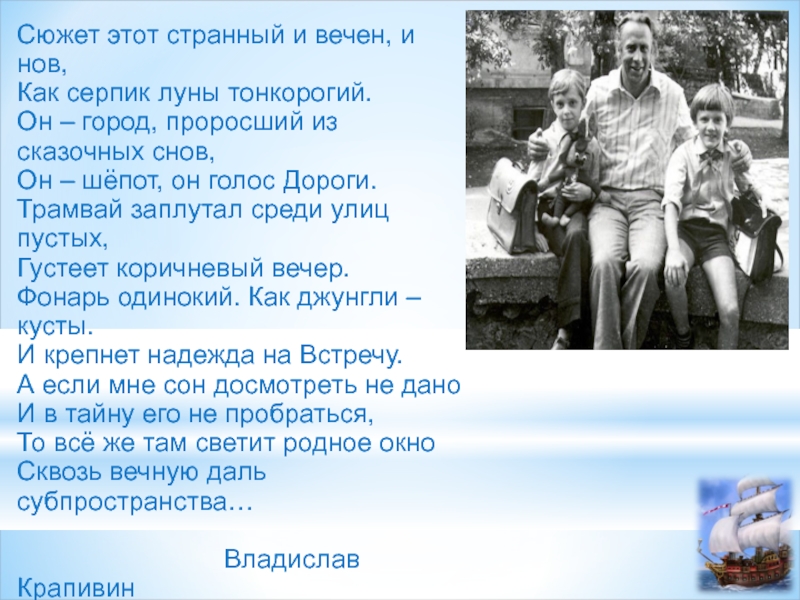 Сюжет этот странный и вечен, и нов,
Как серпик луны тонкорогий.
Он – город, проросший из сказочных снов,
Он – шёпот, он голос Дороги.
Трамвай заплутал среди улиц пустых,
Густеет коричневый вечер.
Фонарь одинокий. Как джунгли – кусты.
И крепнет надежда на Встречу.
А если мне сон досмотреть не дано
И в тайну его не пробраться,
То всё же там светит родное окно
Сквозь вечную даль субпространства…

Владислав Крапивин